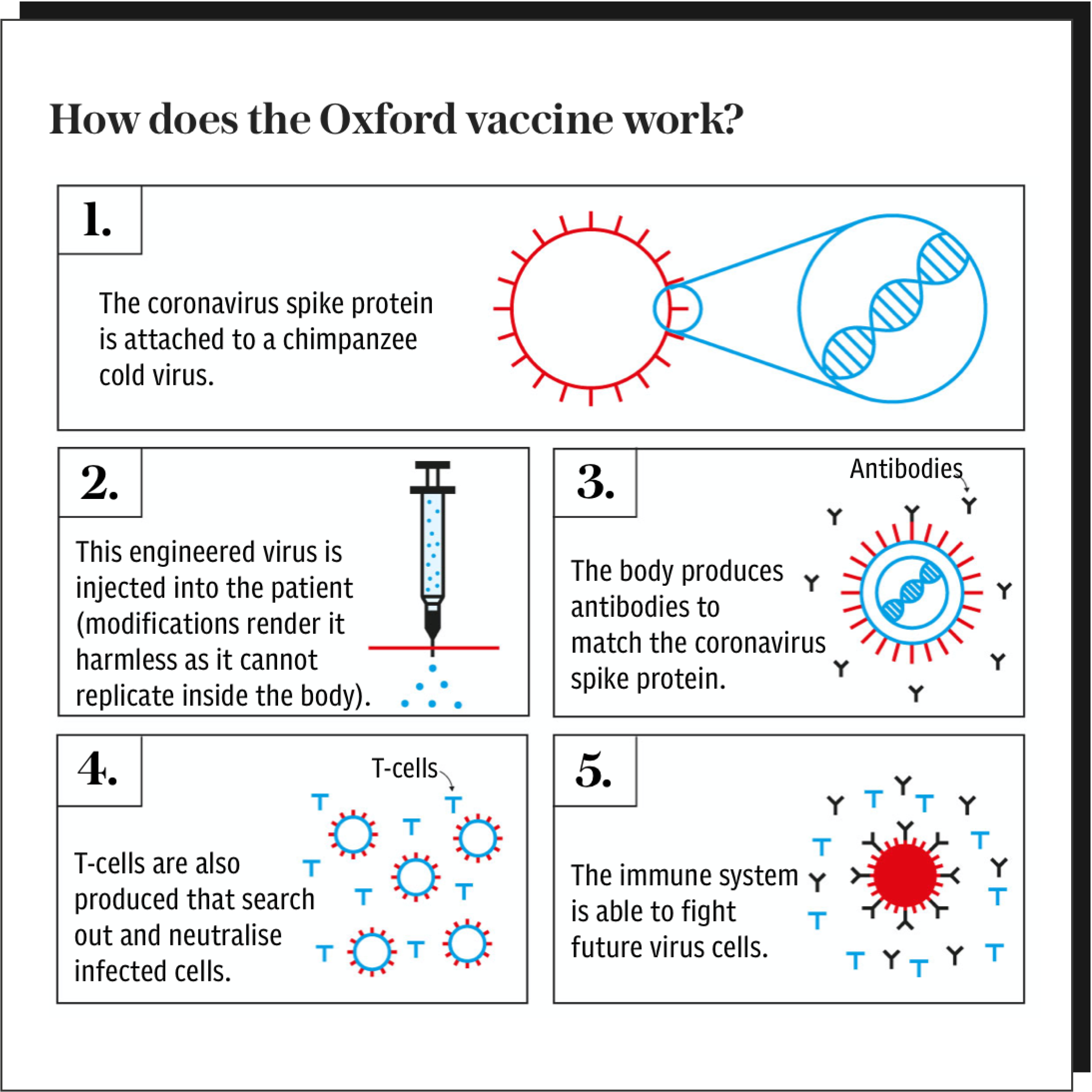 How does the Oxford vaccine work?

1.

The coronavirus spike protein is attached to a chimpanzee cold virus.

2.

This engineered virus is injected into the patient (modifications render it harmless as it cannot replicate inside the body).

3.

Antibodies

The body produces antibodies to match the coronavirus spike protein.

4.

T-cells

T-cells are also produced that search out and neutralise infected cells.

5.

The immune system is able to fight future virus cells.